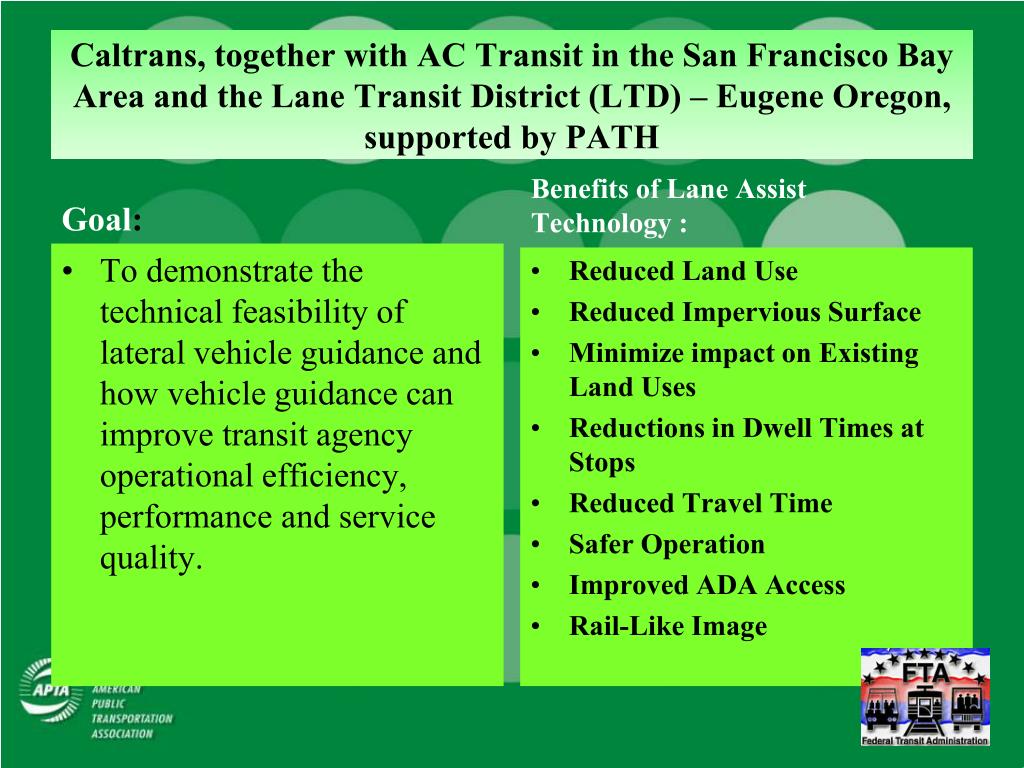 Caltrans, together with AC Transit in the San Francisco Bay Area and the Lane Transit District (LTD) – Eugene Oregon, supported by PATH

Goal:

• To demonstrate the technical feasibility of lateral vehicle guidance and how vehicle guidance can improve transit agency operational efficiency, performance and service quality.

Benefits of Lane Assist Technology :

• Reduced Land Use
• Reduced Impervious Surface
• Minimize impact on Existing Land Uses
• Reductions in Dwell Times at Stops
• Reduced Travel Time
• Safer Operation
• Improved ADA Access
• Rail-Like Image

APTA AMERICAN PUBLIC TRANSPORTATION ASSOCIATION

FTA Federal Transit Administration